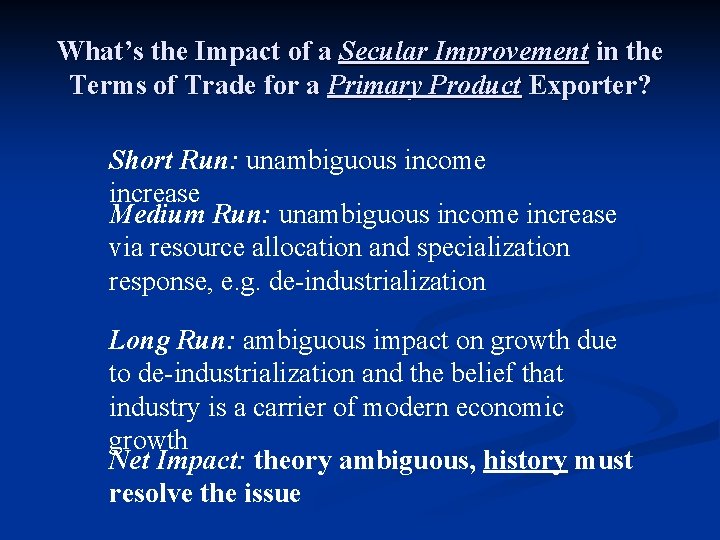 What's the Impact of a Secular Improvement in the Terms of Trade for a Primary Product Exporter?

Short Run: unambiguous income increase

Medium Run: unambiguous income increase via resource allocation and specialization response, e.g. de-industrialization

Long Run: ambiguous impact on growth due to de-industrialization and the belief that industry is a carrier of modern economic growth

Net Impact: theory ambiguous, history must resolve the issue